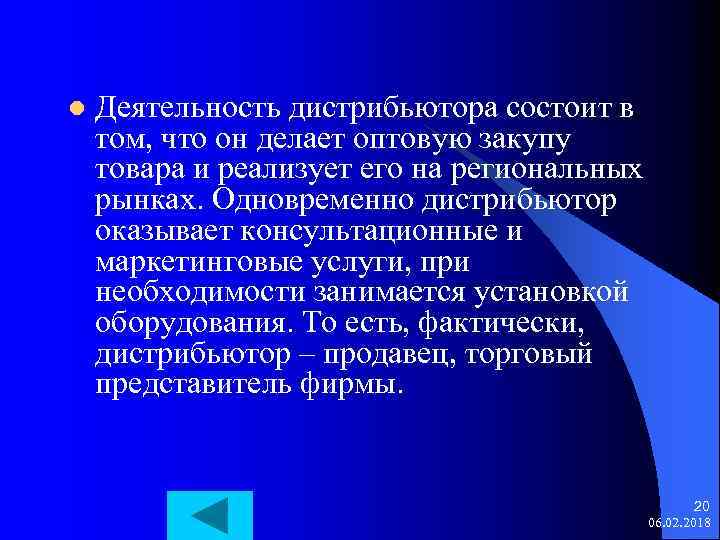 Деятельность дистрибьютора состоит в том, что он делает оптовую закупу товара и реализует его на региональных рынках. Одновременно дистрибьютор оказывает консультационные и маркетинговые услуги, при необходимости занимается установкой оборудования. То есть, фактически, дистрибьютор – продавец, торговый представитель фирмы.

20
06.02.2018